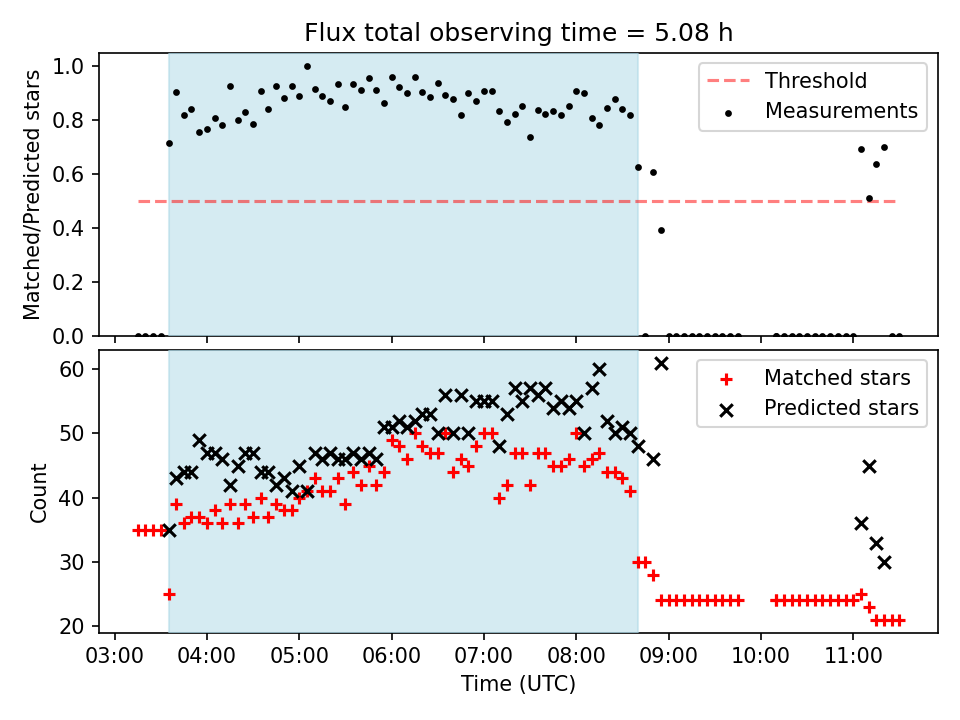 Flux total observing time = 5.08 h

Matched/Predicted stars

1.0
0.8
0.6
0.4
0.2
0.0

Threshold
Measurements

Count

60
50
40
30
20

Matched stars
Predicted stars

03:00 04:00 05:00 06:00 07:00 08:00 09:00 10:00 11:00

Time (UTC)